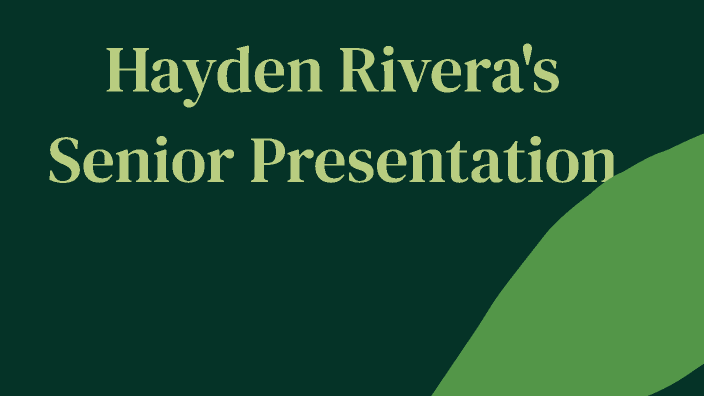 Hayden Rivera's Senior Presentation